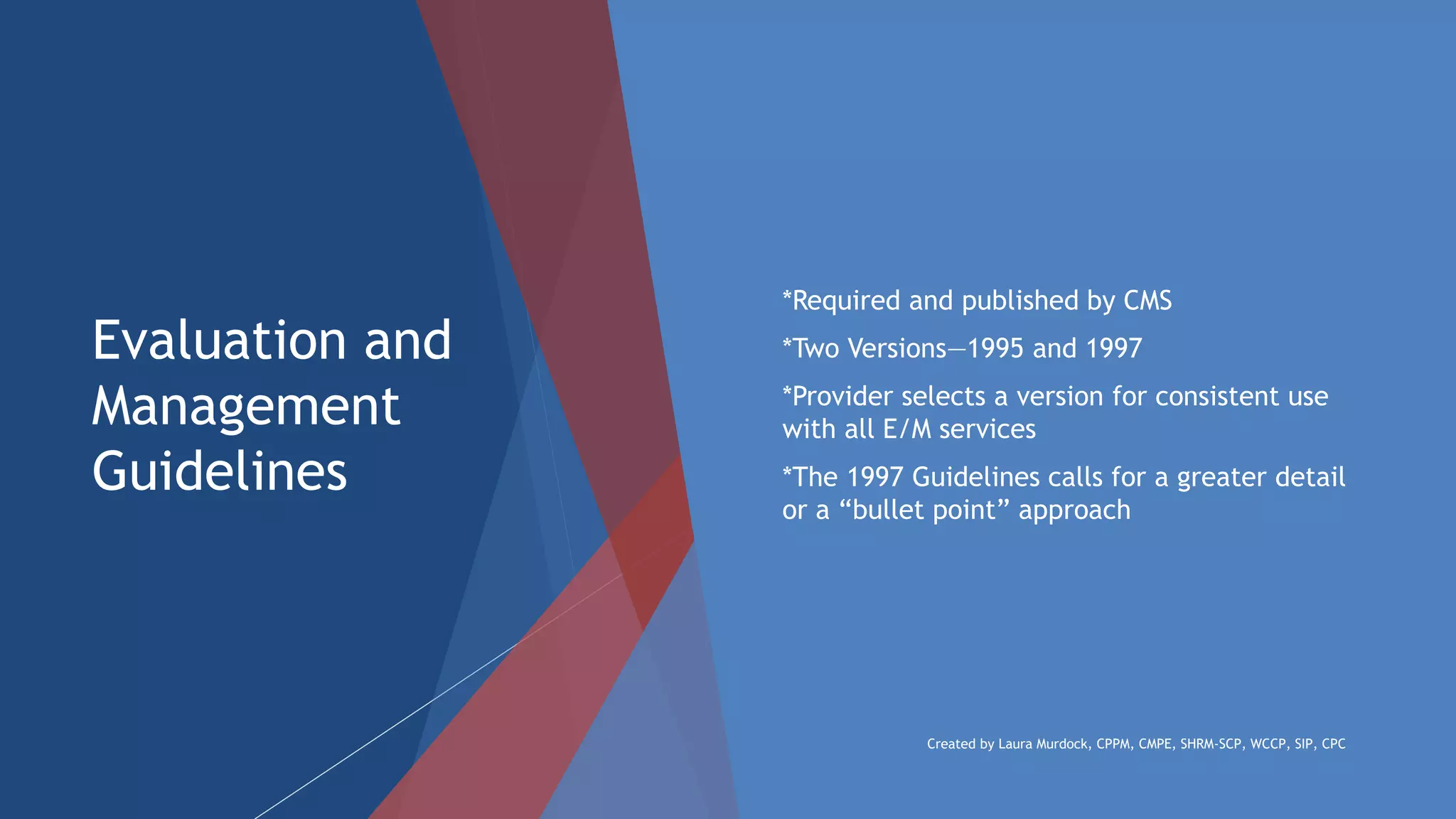 Evaluation and Management Guidelines

*Required and published by CMS

*Two Versions—1995 and 1997

*Provider selects a version for consistent use with all E/M services

*The 1997 Guidelines calls for a greater detail or a “bullet point” approach

Created by Laura Murdock, CPPM, CMPE, SHRM-SCP, WCCP, SIP, CPC